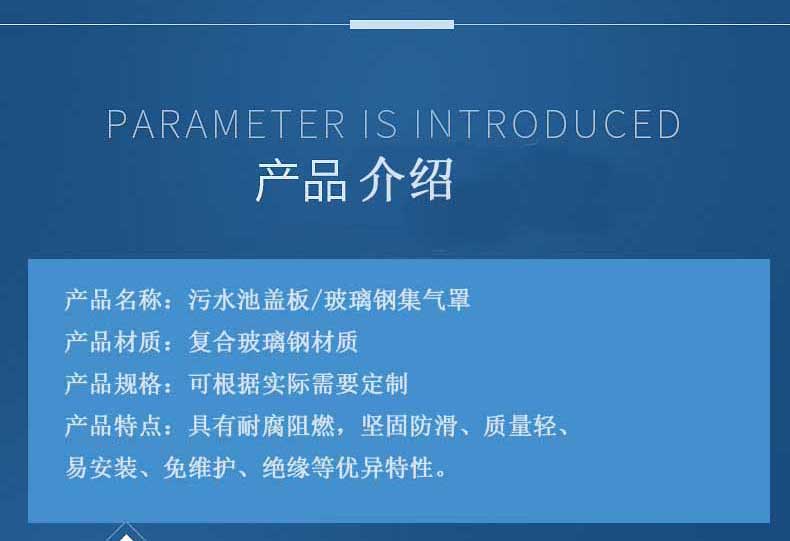 PARAMETER IS INTRODUCED
产品 介绍

产品名称：污水池盖板/玻璃钢集气罩
产品材质：复合玻璃钢材质
产品规格：可根据实际需要定制
产品特点：具有耐腐阻燃，坚固防滑、质量轻、易安装、免维护、绝缘等优异特性。